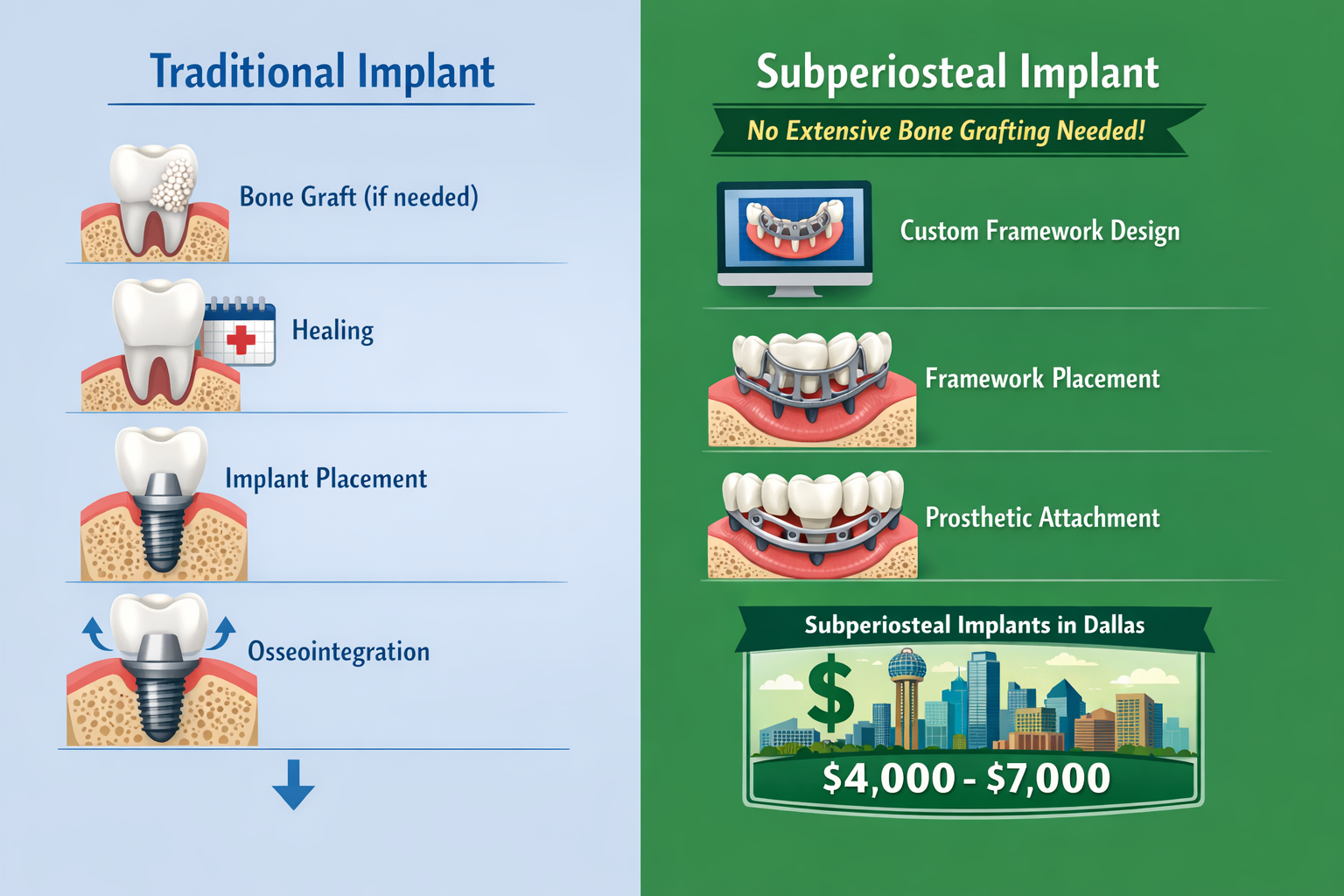 Traditional Implant

Bone Graft (if needed)

Healing

Implant Placement

Osseointegration

Subperiosteal Implant

No Extensive Bone Grafting Needed!

Custom Framework Design

Framework Placement

Prosthetic Attachment

Subperiosteal Implants in Dallas

$

$4,000 - $7,000